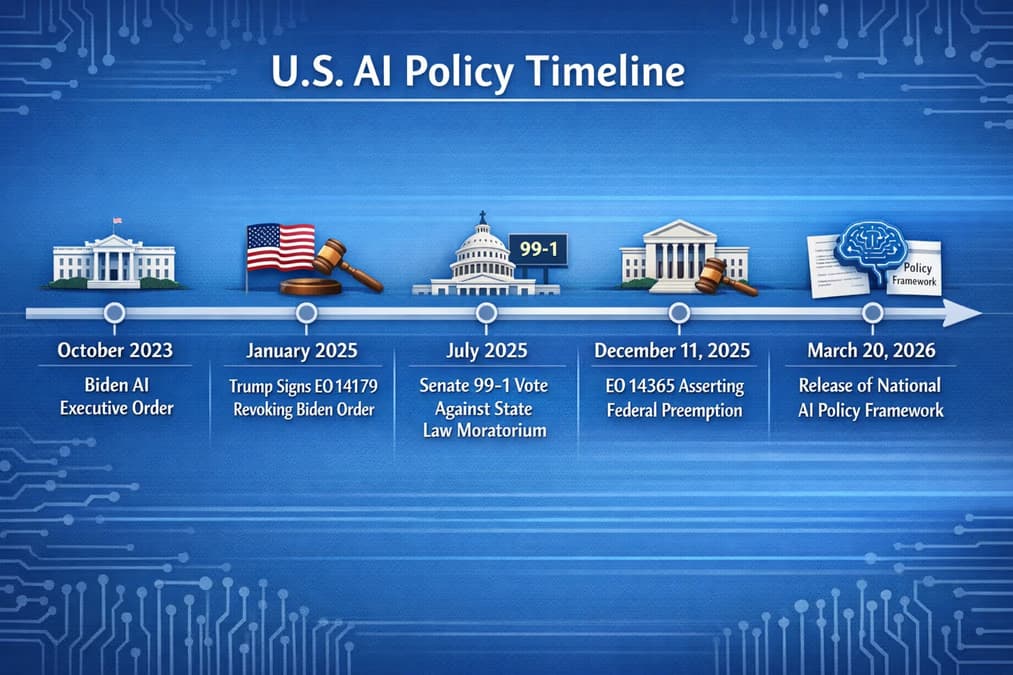 U.S. AI Policy Timeline

99-1

Policy Framework

October 2023
Biden AI Executive Order

January 2025
Trump Signs EO 14179 Revoking Biden Order

July 2025
Senate 99-1 Vote Against State Law Moratorium

December 11, 2025
EO 14365 Asserting Federal Preemption

March 20, 2026
Release of National AI Policy Framework